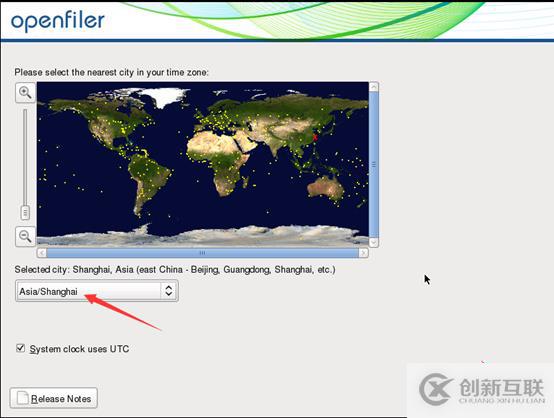 openfiler

Please select the nearest city in your time zone:

Selected city: Shanghai, Asia (east China - Beijing, Guangdong, Shanghai, etc.)

Asia/Shanghai

System clock uses UTC

Release Notes

创新互联
CHUANG XIN HU LIAN